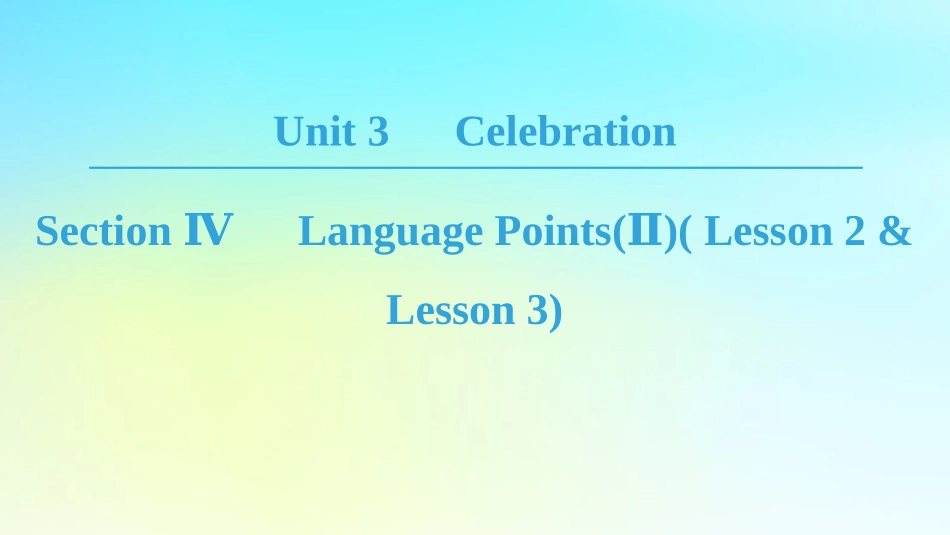 Unit 3 Celebration

Section Ⅳ Language Points(Ⅱ)( Lesson 2 & Lesson 3)